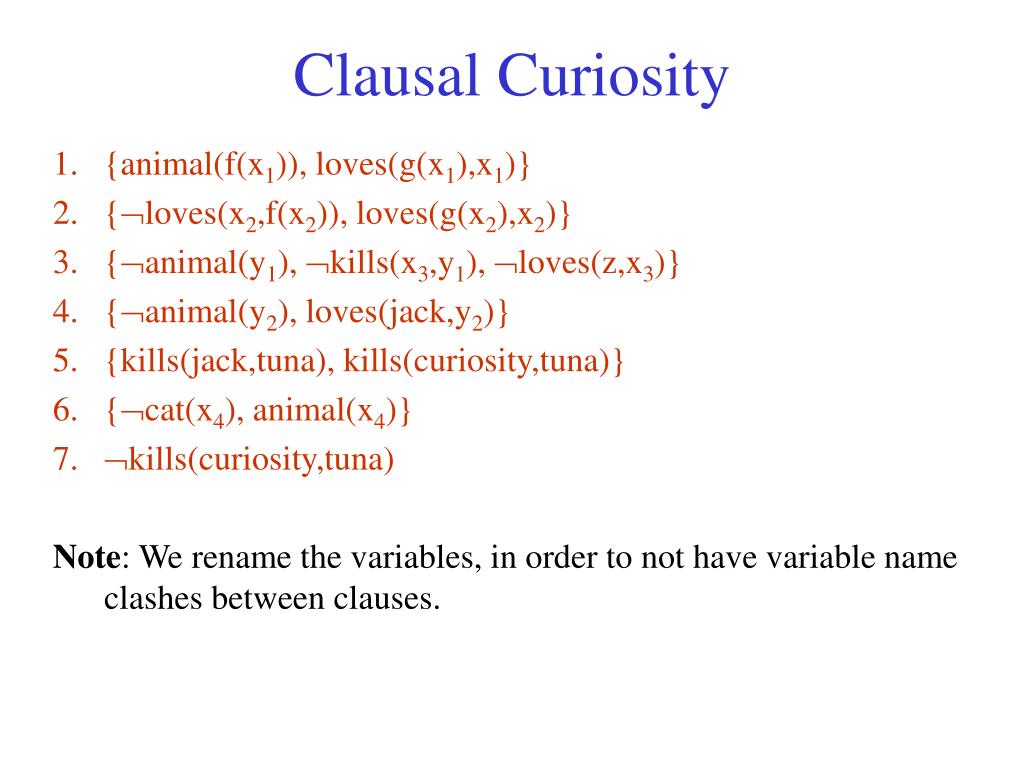 Clausal Curiosity

1. $\{animal(f(x_1)), loves(g(x_1),x_1)\}$
2. $\{\neg loves(x_2,f(x_2)), loves(g(x_2),x_2)\}$
3. $\{\neg animal(y_1), \neg kills(x_3,y_1), \neg loves(z,x_3)\}$
4. $\{\neg animal(y_2), loves(jack,y_2)\}$
5. $\{kills(jack,tuna), kills(curiosity,tuna)\}$
6. $\{\neg cat(x_4), animal(x_4)\}$
7. $\neg kills(curiosity,tuna)$

Note: We rename the variables, in order to not have variable name clashes between clauses.